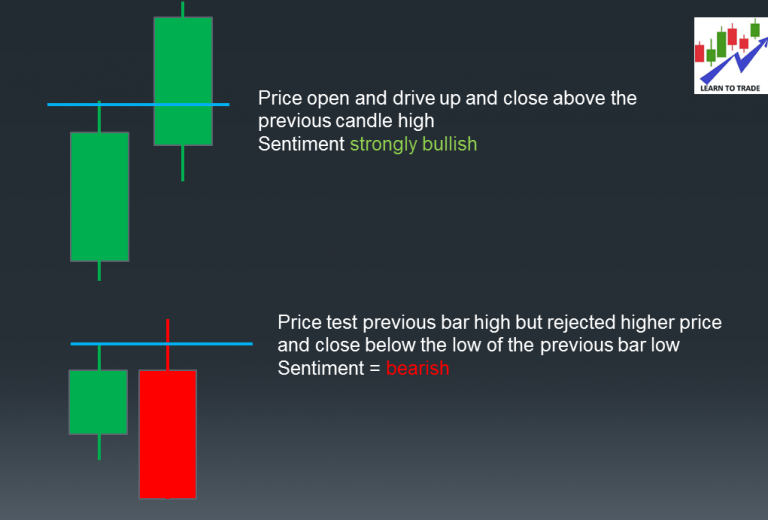 LEARN TO TRADE

Price open and drive up and close above the previous candle high
Sentiment strongly bullish

Price test previous bar high but rejected higher price and close below the low of the previous bar low
Sentiment = bearish